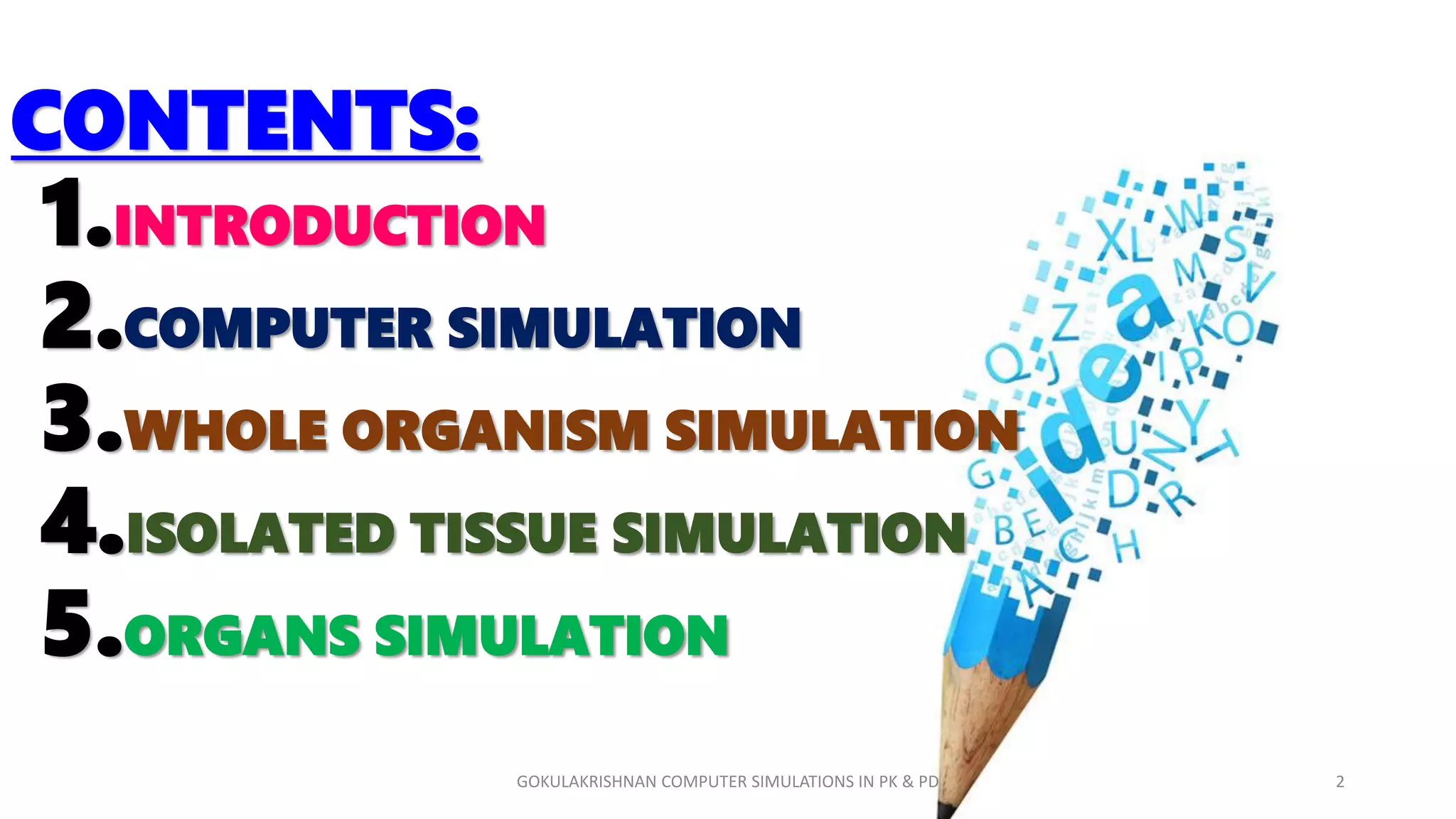 CONTENTS:

1.INTRODUCTION

2.COMPUTER SIMULATION

3.WHOLE ORGANISM SIMULATION

4.ISOLATED TISSUE SIMULATION

5.ORGANS SIMULATION

idea

GOKULAKRISHNAN COMPUTER SIMULATIONS IN PK & PD

2